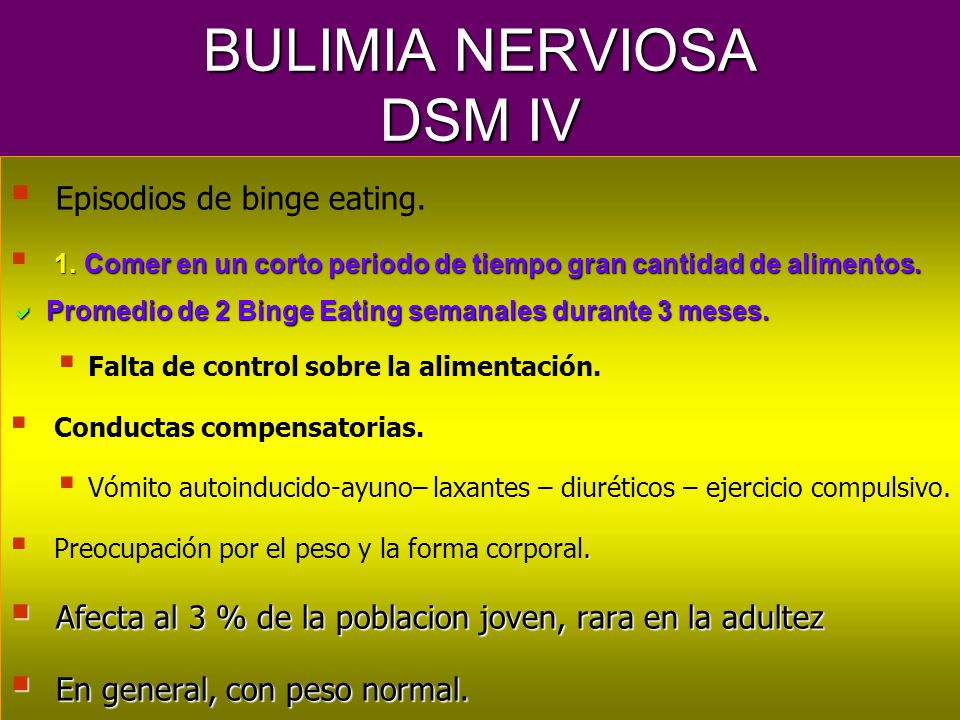 BULIMIA NERVIOSA
DSM IV

Episodios de binge eating.

1. Comer en un corto periodo de tiempo gran cantidad de alimentos.

Promedio de 2 Binge Eating semanales durante 3 meses.

Falta de control sobre la alimentación.

Conductas compensatorias.

Vómito autoinducido-ayuno– laxantes – diuréticos – ejercicio compulsivo.

Preocupación por el peso y la forma corporal.

Afecta al 3 % de la poblacion joven, rara en la adultez

En general, con peso normal.